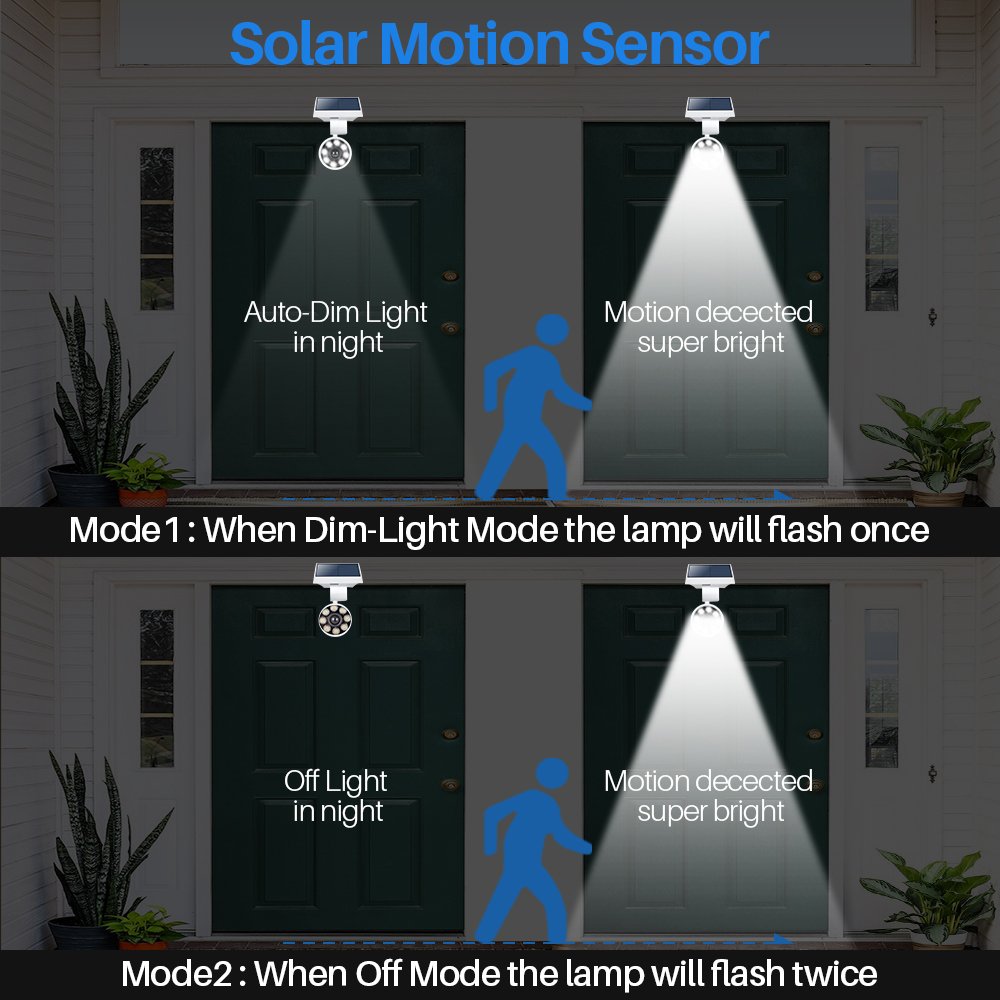 Solar Motion Sensor

Auto-Dim Light
in night

Motion decected
super bright

Mode1 : When Dim-Light Mode the lamp will flash once

Off Light
in night

Motion decected
super bright

Mode2 : When Off Mode the lamp will flash twice